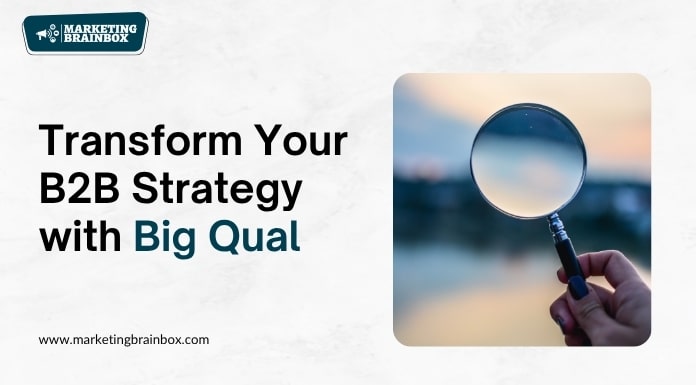 MARKETING BRAINBOX

Transform Your B2B Strategy with Big Qual

www.marketingbrainbox.com